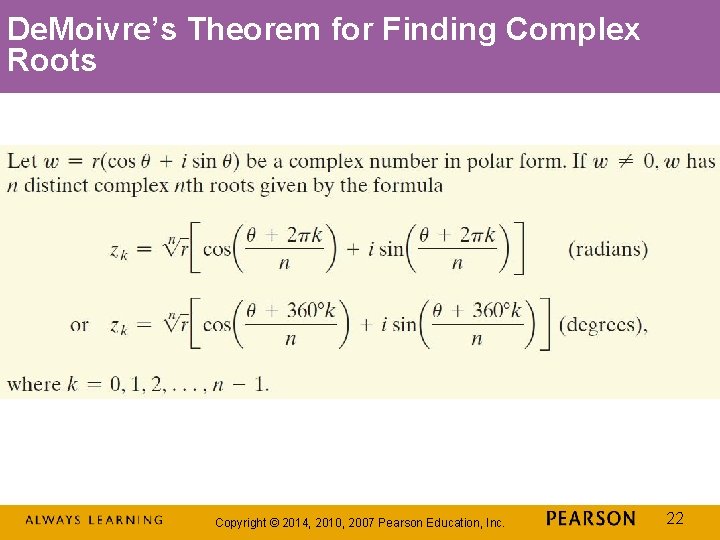 DeMoivre's Theorem for Finding Complex Roots

Let $w = r(\cos\theta + i\sin\theta)$ be a complex number in polar form. If $w \neq 0$, $w$ has $n$ distinct complex $n$th roots given by the formula

$z_k = \sqrt[n]{r}\left[\cos\left(\frac{\theta + 2\pi k}{n}\right) + i\sin\left(\frac{\theta + 2\pi k}{n}\right)\right]$ (radians)

or $z_k = \sqrt[n]{r}\left[\cos\left(\frac{\theta + 360°k}{n}\right) + i\sin\left(\frac{\theta + 360°k}{n}\right)\right]$ (degrees),

where $k = 0, 1, 2, \ldots, n - 1$.

ALWAYS LEARNING Copyright © 2014, 2010, 2007 Pearson Education, Inc. PEARSON 22